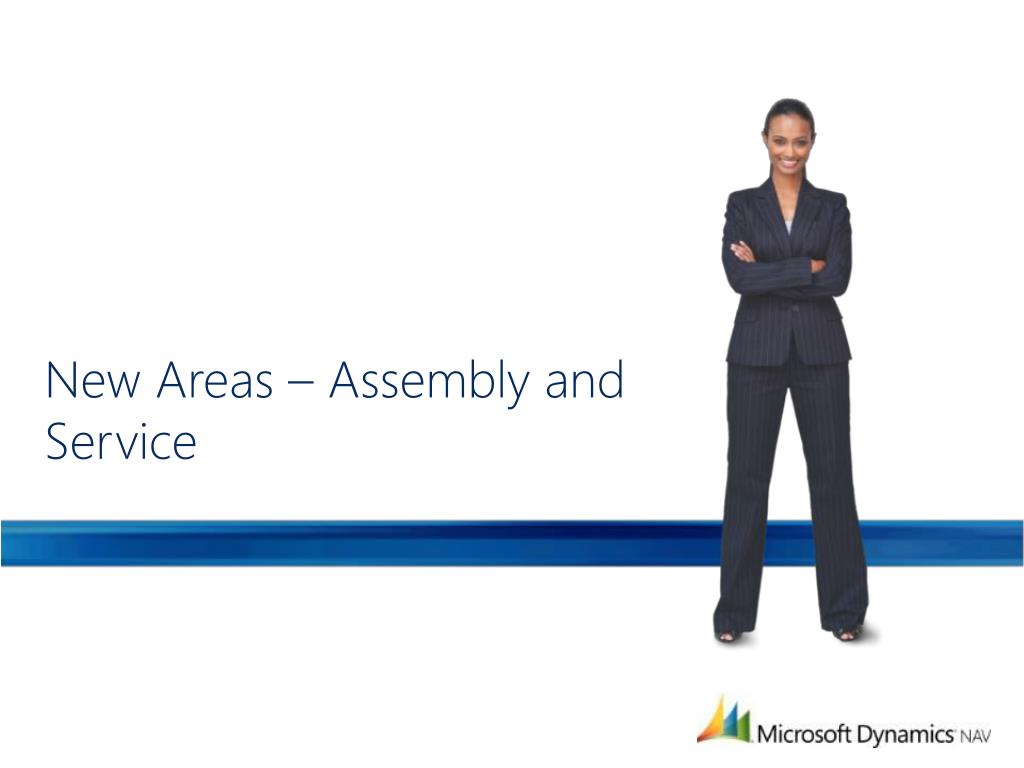 New Areas – Assembly and Service

Microsoft Dynamics NAV